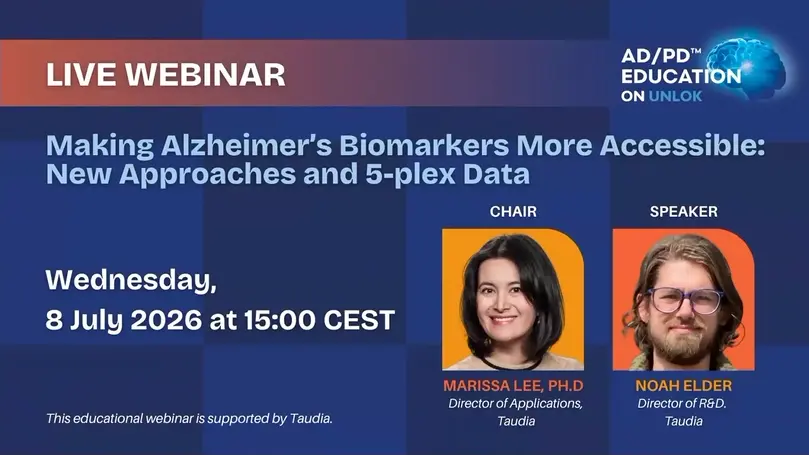 LIVE WEBINAR

AD/PD™ EDUCATION ON UNLOK

Making Alzheimer's Biomarkers More Accessible: New Approaches and 5-plex Data

Wednesday, 8 July 2026 at 15:00 CEST

CHAIR

MARISSA LEE, PH.D
Director of Applications, Taudia

SPEAKER

NOAH ELDER
Director of R&D. Taudia

This educational webinar is supported by Taudia.